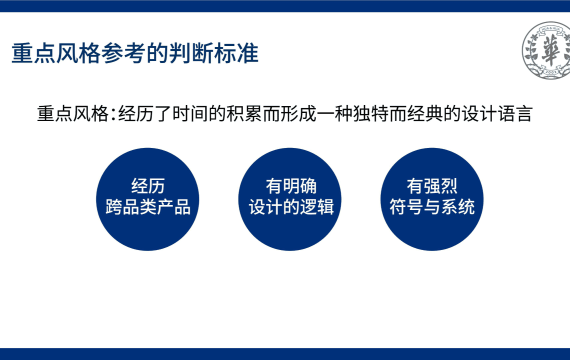 重点风格参考的判断标准

華

重点风格：经历了时间的积累而形成一种独特而经典的设计语言

经历
跨品类产品

有明确
设计的逻辑

有强烈
符号与系统